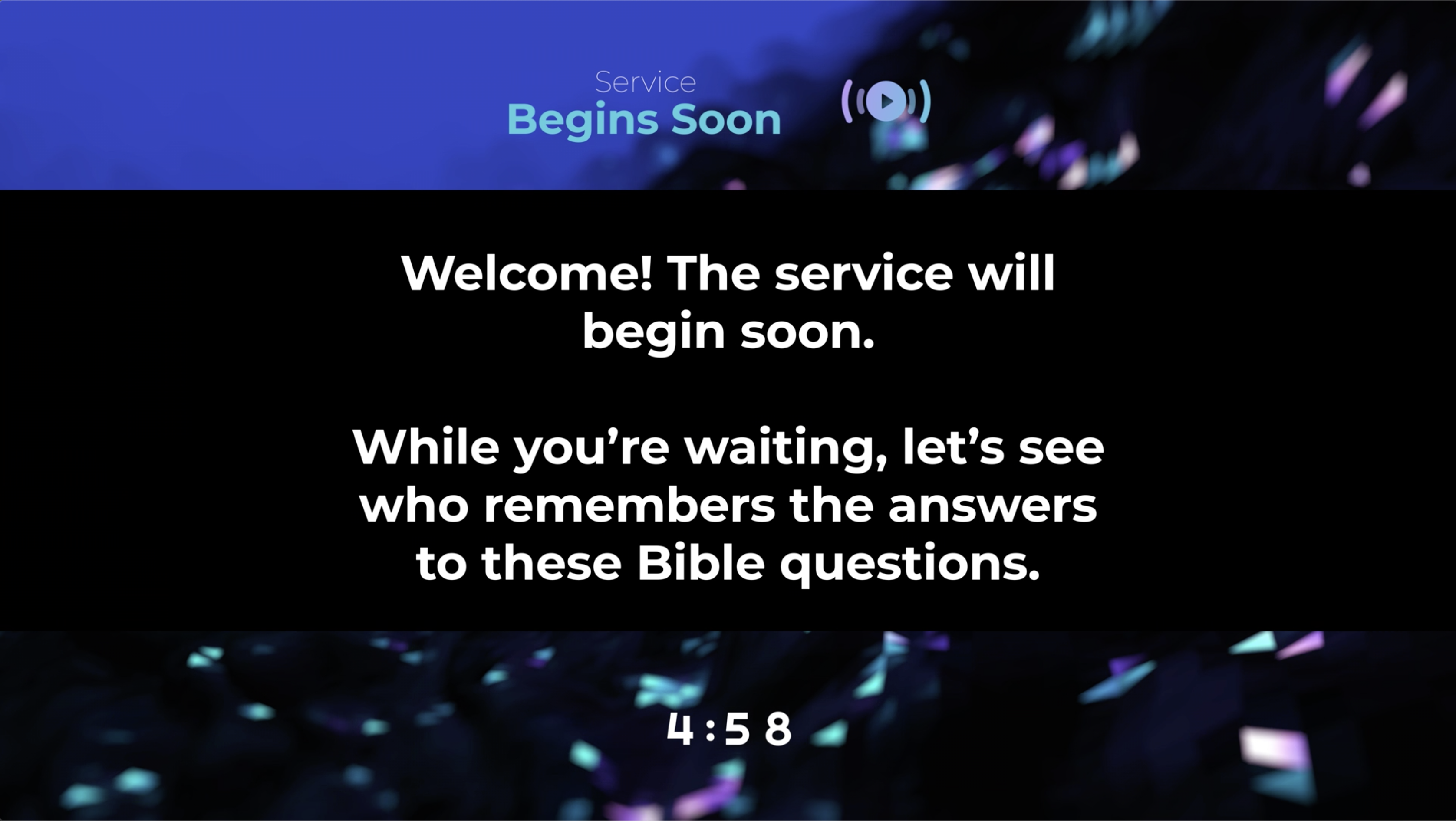 Service
Begins Soon

Welcome! The service will begin soon.

While you’re waiting, let’s see who remembers the answers to these Bible questions.

4:58